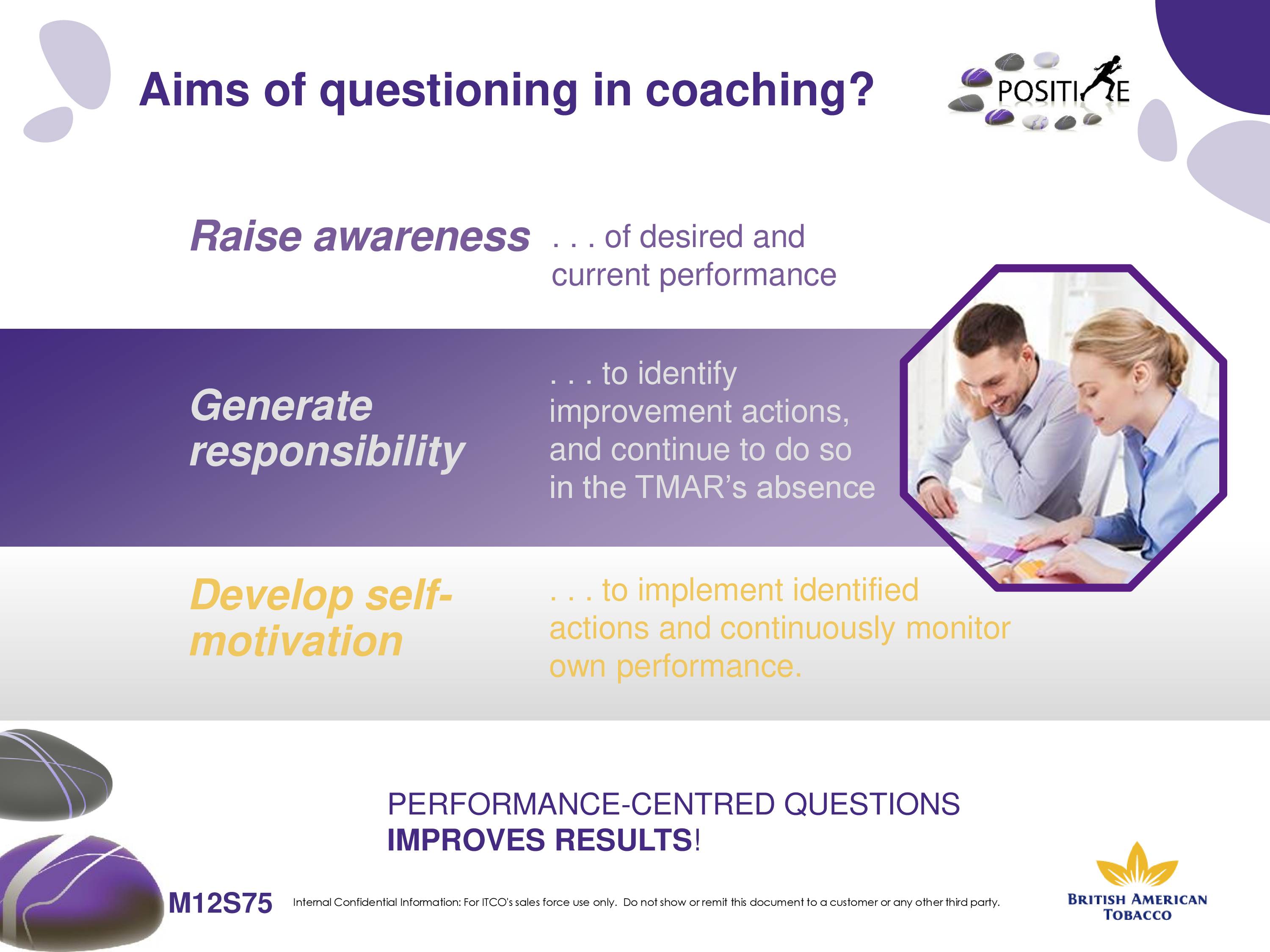 Aims of questioning in coaching?

POSITI E

Raise awareness . . . of desired and current performance

Generate responsibility . . . to identify improvement actions, and continue to do so in the TMAR's absence

Develop self-motivation . . . to implement identified actions and continuously monitor own performance.

PERFORMANCE-CENTRED QUESTIONS
IMPROVES RESULTS!

M12S75 Internal Confidential Information: For ITCO's sales force use only. Do not show or remit this document to a customer or any other third party.

BRITISH AMERICAN TOBACCO